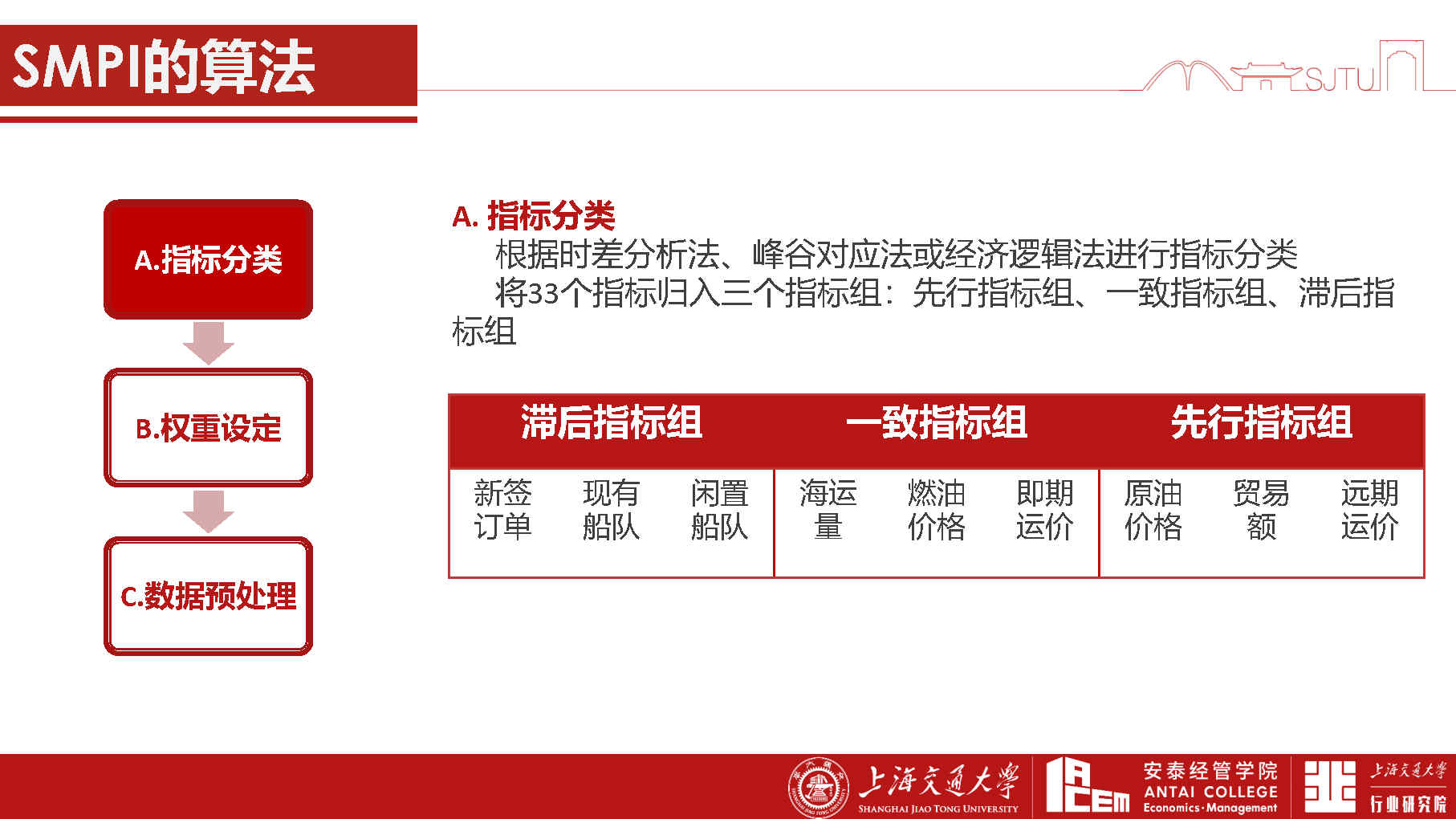 SMPI的算法

SJTU

A.指标分类

B.权重设定

C.数据预处理

A. 指标分类

根据时差分析法、峰谷对应法或经济逻辑法进行指标分类

将33个指标归入三个指标组：先行指标组、一致指标组、滞后指标组

| 滞后指标组 | | | 一致指标组 | | | 先行指标组 | | |
|---|---|---|---|---|---|---|---|---|
| 新签订单 | 现有船队 | 闲置船队 | 海运量 | 燃油价格 | 即期运价 | 原油价格 | 贸易额 | 远期运价 |

上海交通大学 SHANGHAI JIAO TONG UNIVERSITY

ACEM 安泰经管学院 ANTAI COLLEGE Economics·Management

上海交通大学 行业研究院